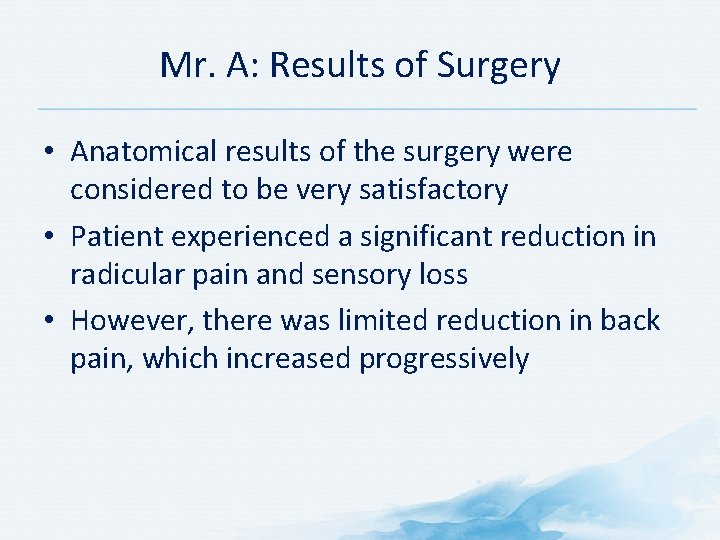 Mr. A: Results of Surgery

• Anatomical results of the surgery were considered to be very satisfactory
• Patient experienced a significant reduction in radicular pain and sensory loss
• However, there was limited reduction in back pain, which increased progressively